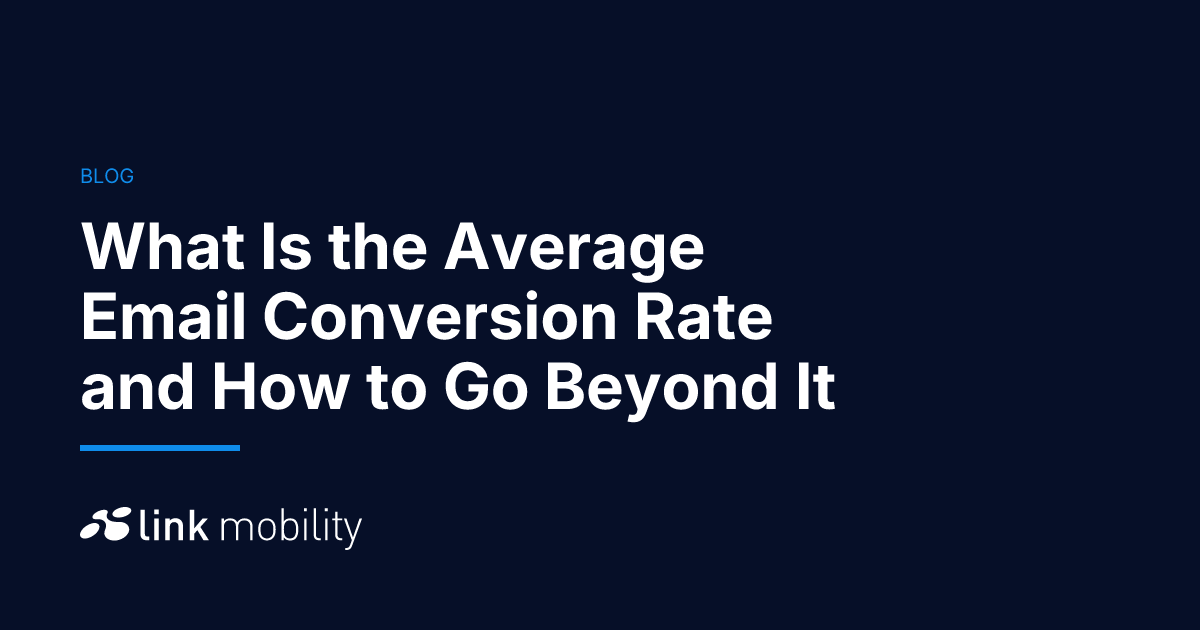 BLOG

What Is the Average Email Conversion Rate and How to Go Beyond It

link mobility